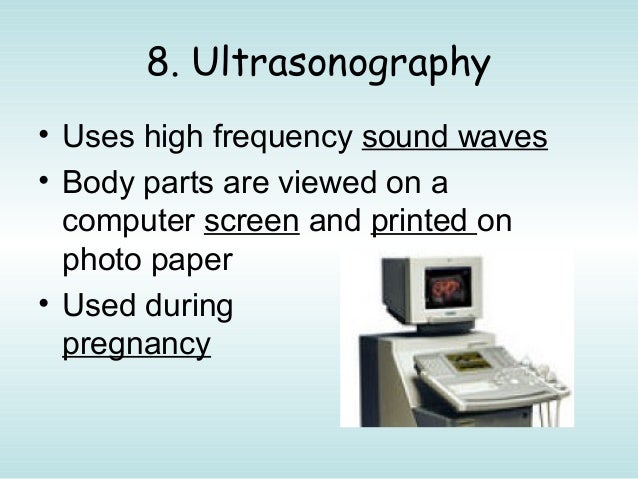 8. Ultrasonography

• Uses high frequency sound waves
• Body parts are viewed on a computer screen and printed on photo paper
• Used during pregnancy